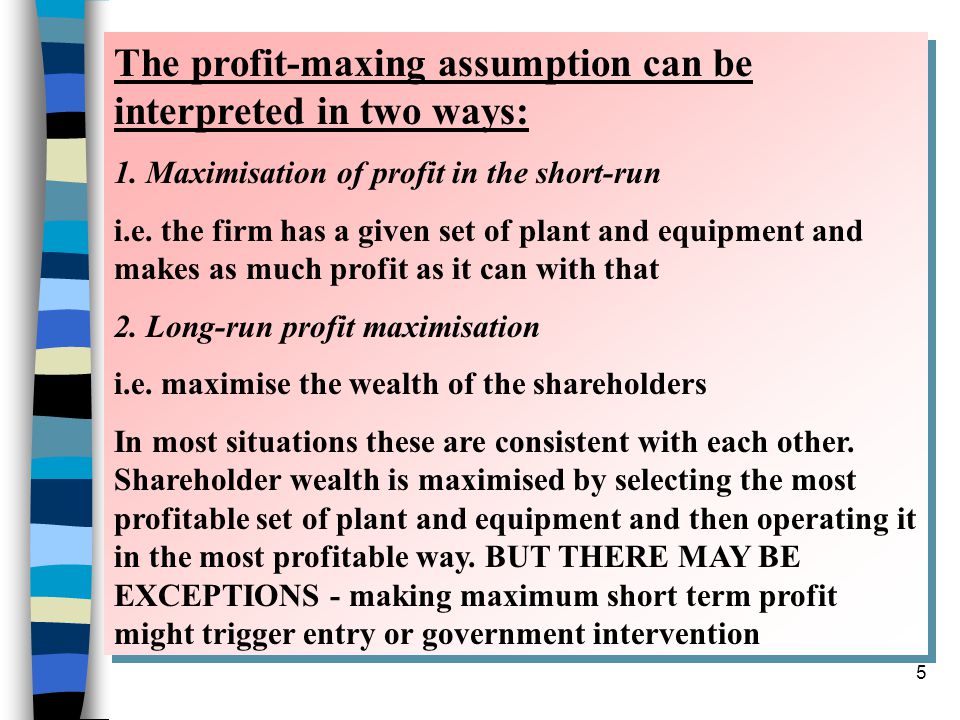 The profit-maxing assumption can be interpreted in two ways:

1. Maximisation of profit in the short-run

i.e. the firm has a given set of plant and equipment and makes as much profit as it can with that

2. Long-run profit maximisation

i.e. maximise the wealth of the shareholders

In most situations these are consistent with each other. Shareholder wealth is maximised by selecting the most profitable set of plant and equipment and then operating it in the most profitable way. BUT THERE MAY BE EXCEPTIONS - making maximum short term profit might trigger entry or government intervention

5